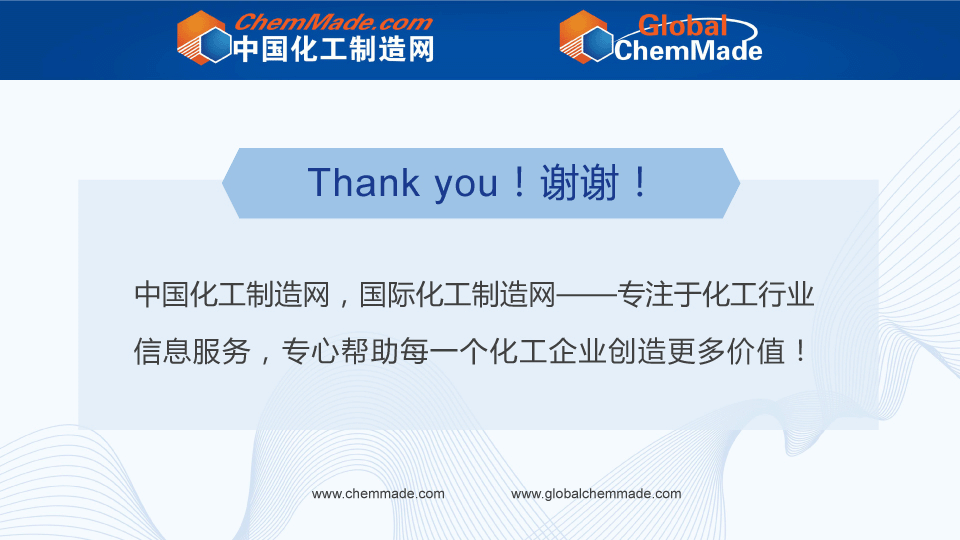 ChemMade.com
中国化工制造网

Global
ChemMade

Thank you！谢谢！

中国化工制造网，国际化工制造网——专注于化工行业信息服务，专心帮助每一个化工企业创造更多价值！

www.chemmade.com

www.globalchemmade.com